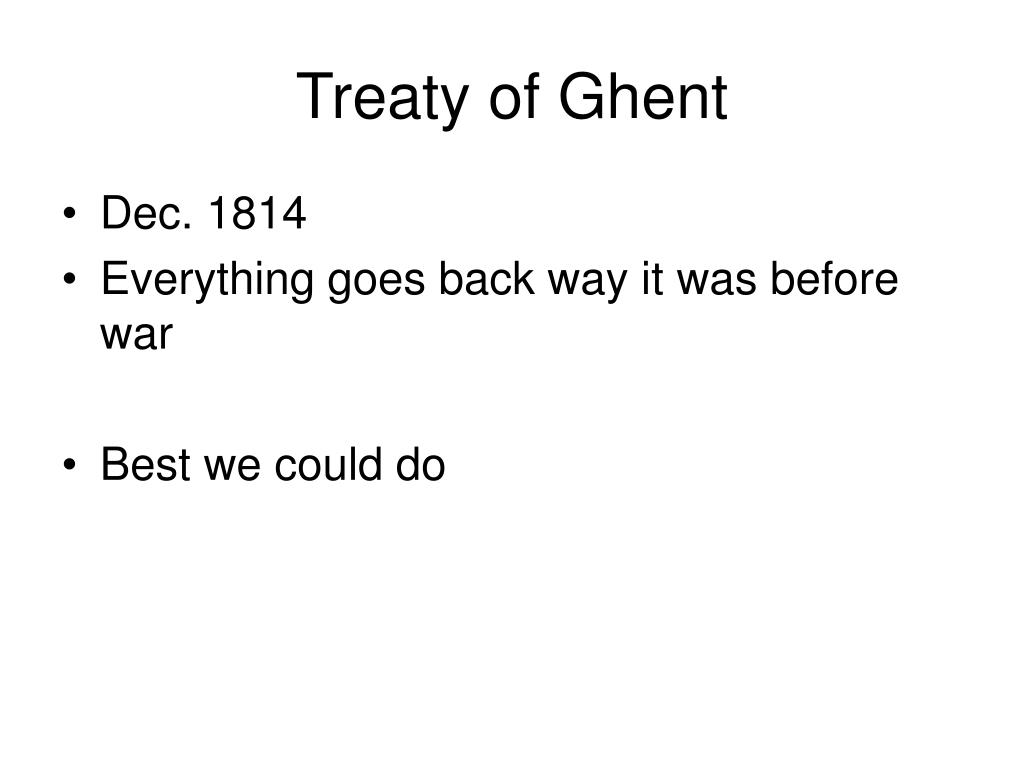 Treaty of Ghent

• Dec. 1814
• Everything goes back way it was before war

• Best we could do